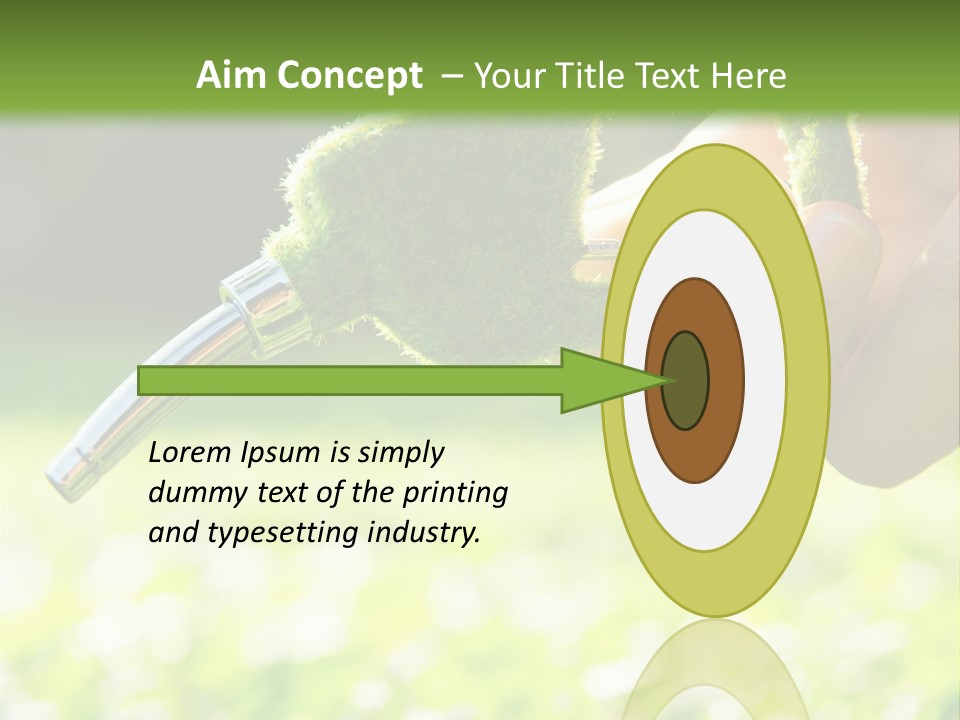 Aim Concept – Your Title Text Here

Lorem Ipsum is simply dummy text of the printing and typesetting industry.